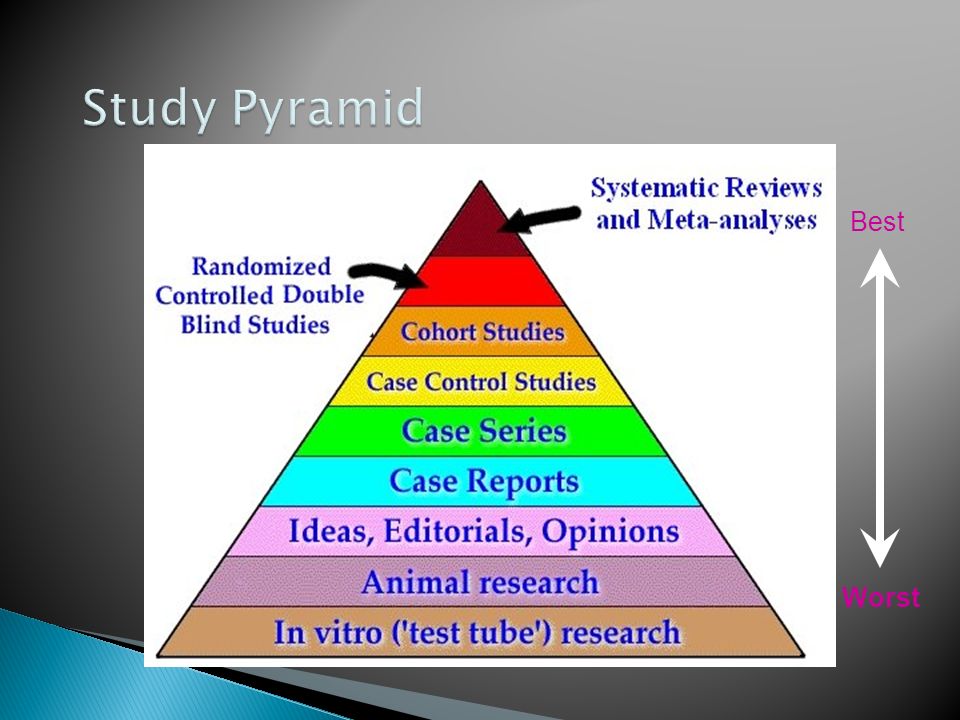 Study Pyramid

Systematic Reviews and Meta-analyses

Randomized Controlled Double Blind Studies

Cohort Studies

Case Control Studies

Case Series

Case Reports

Ideas, Editorials, Opinions

Animal research

In vitro ('test tube') research

Best

Worst